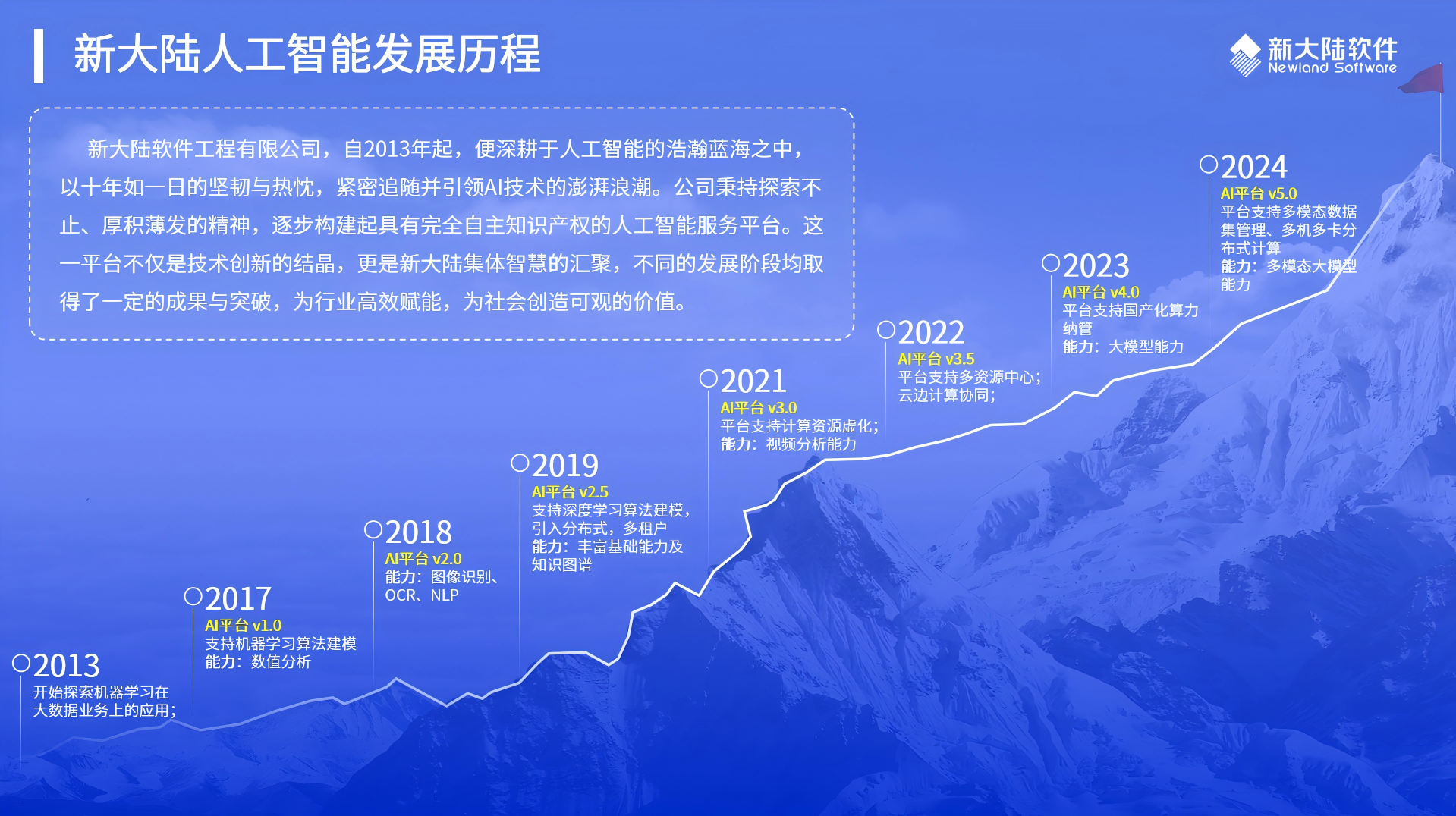 新大陆人工智能发展历程

新大陆软件
Newland Software

新大陆软件工程有限公司，自2013年起，便深耕于人工智能的浩瀚蓝海之中，以十年如一日的坚韧与热忱，紧密追随并引领AI技术的澎湃浪潮。公司秉持探索不止、厚积薄发的精神，逐步构建起具有完全自主知识产权的人工智能服务平台。这一平台不仅是技术创新的结晶，更是新大陆集体智慧的汇聚，不同的发展阶段均取得了一定的成果与突破，为行业高效赋能，为社会创造可观的价值。

2013
开始探索机器学习在大数据业务上的应用；

2017
AI平台 v1.0
支持机器学习算法建模
能力：数值分析

2018
AI平台 v2.0
能力：图像识别、OCR、NLP

2019
AI平台 v2.5
支持深度学习算法建模，引入分布式，多租户
能力：丰富基础能力及知识图谱

2021
AI平台 v3.0
平台支持计算资源虚化；
能力：视频分析能力

2022
AI平台 v3.5
平台支持多资源中心；
云边计算协同；

2023
AI平台 v4.0
平台支持国产化算力纳管
能力：大模型能力

2024
AI平台 v5.0
平台支持多模态数据集管理、多机多卡分布式计算
能力：多模态大模型能力